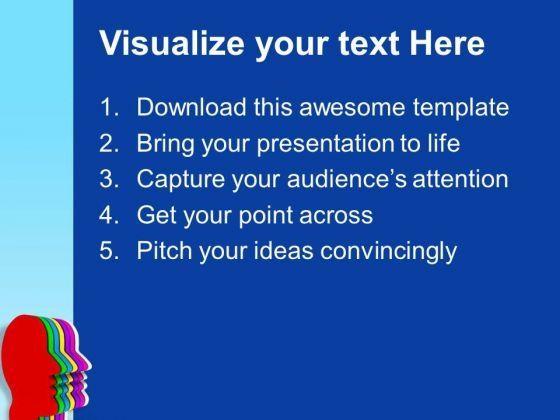 Visualize your text Here

1. Download this awesome template
2. Bring your presentation to life
3. Capture your audience's attention
4. Get your point across
5. Pitch your ideas convincingly